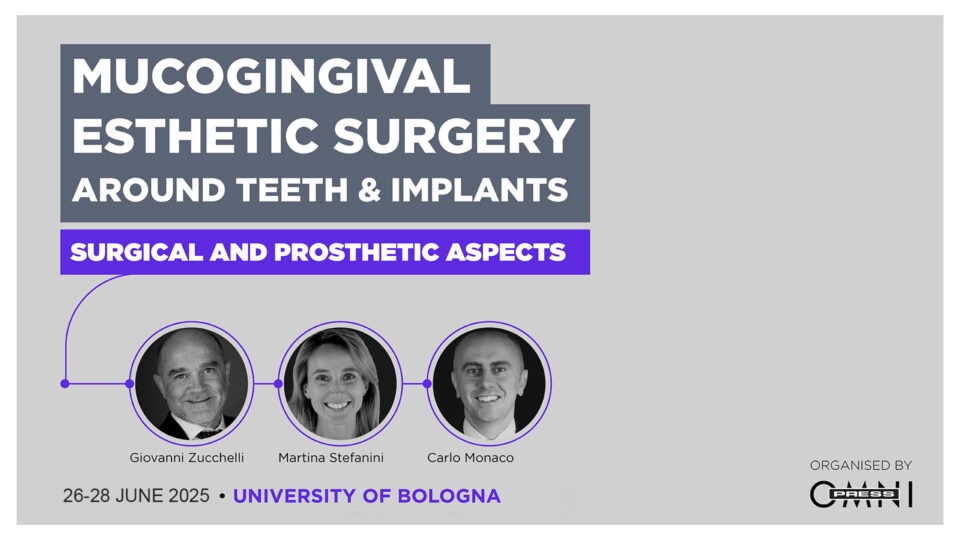 MUCOGINGIVAL ESTHETIC SURGERY AROUND TEETH & IMPLANTS

SURGICAL AND PROSTHETIC ASPECTS

Giovanni Zucchelli

Martina Stefanini

Carlo Monaco

26-28 JUNE 2025 • UNIVERSITY OF BOLOGNA

ORGANISED BY

OMNI PRESS